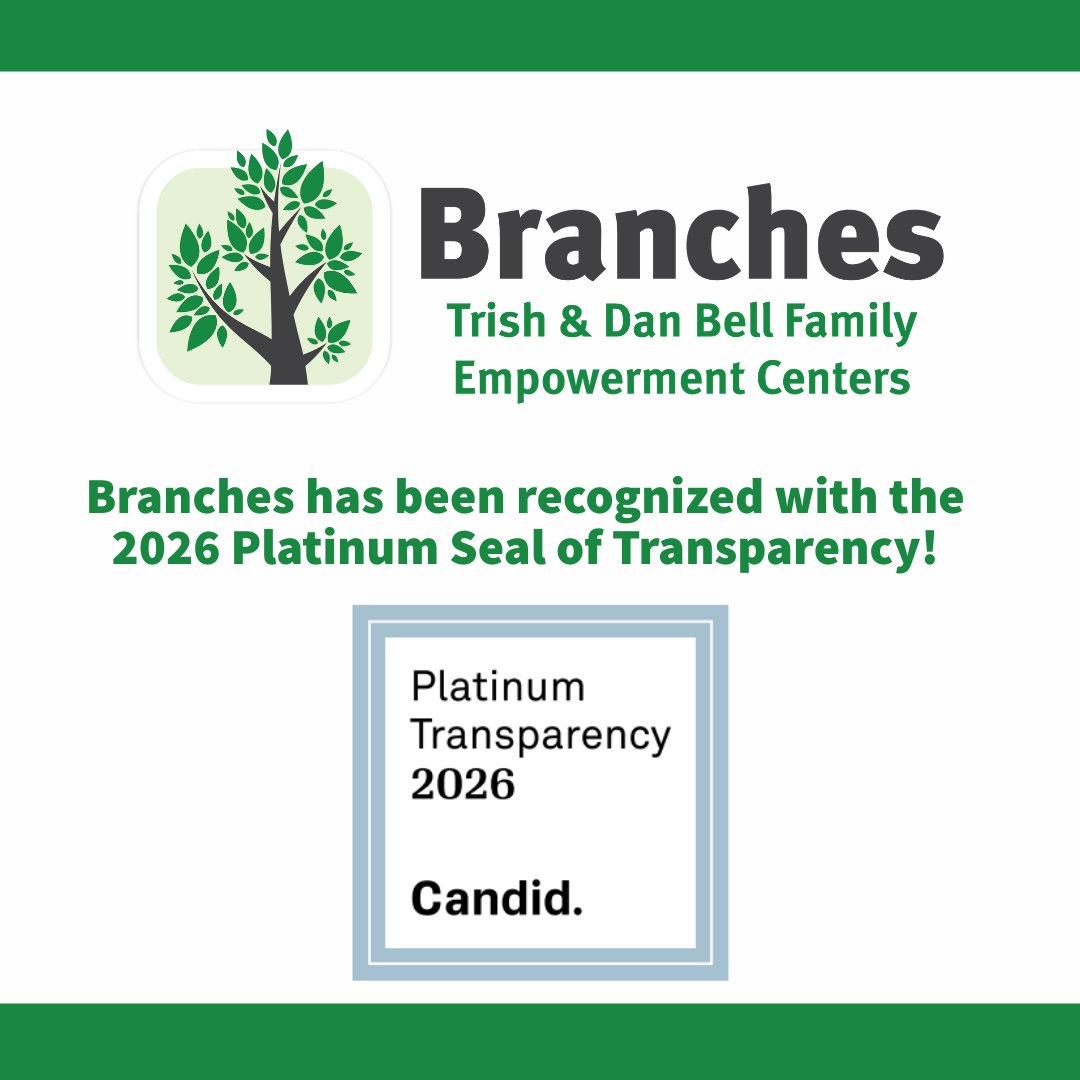 Branches
Trish & Dan Bell Family Empowerment Centers

Branches has been recognized with the 2026 Platinum Seal of Transparency!

Platinum Transparency 2026

Candid.